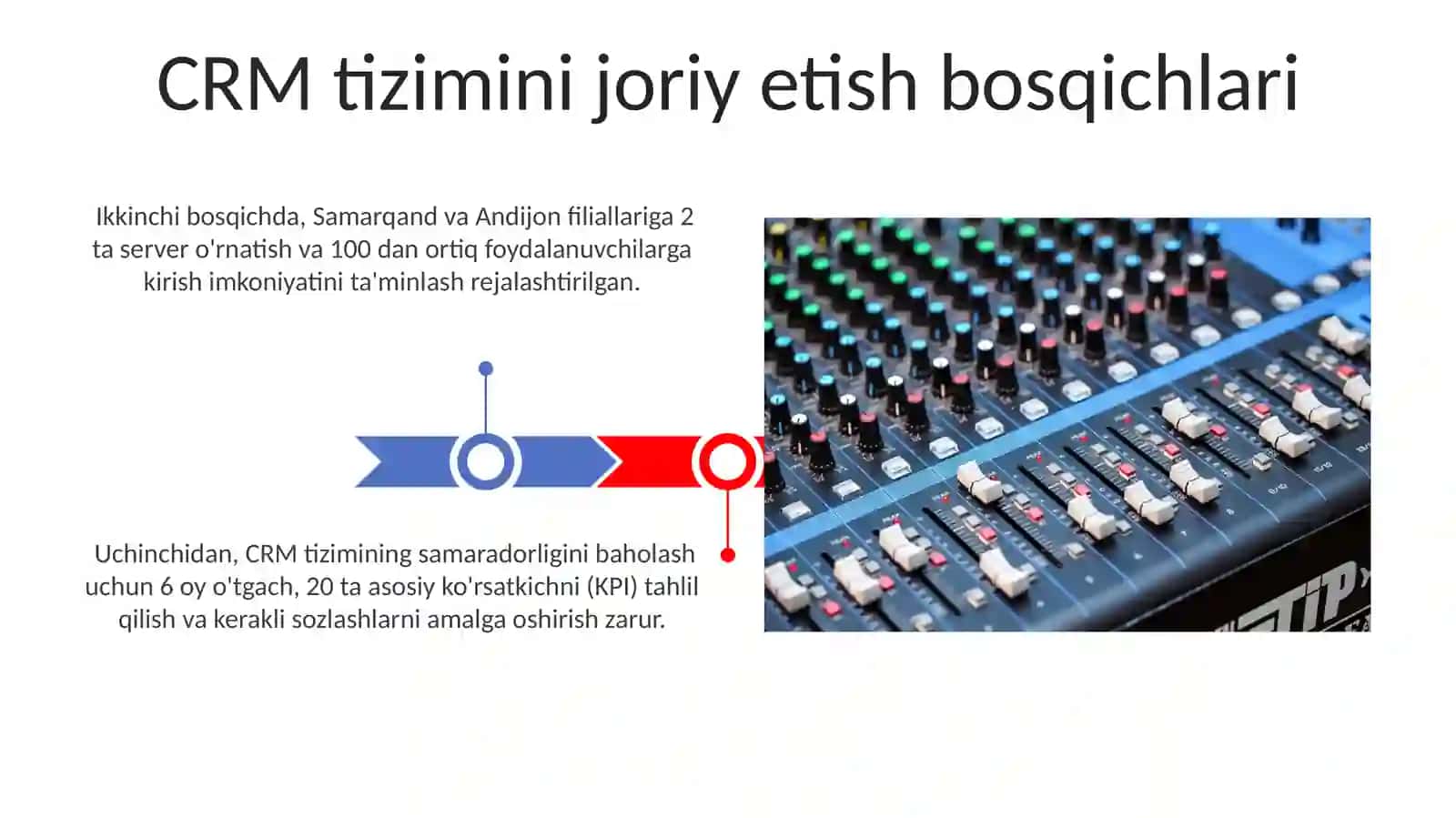 CRM tizimini joriy etish bosqichlari

Ikkinchi bosqichda, Samarqand va Andijon filiallariga 2 ta server o'rnatish va 100 dan ortiq foydalanuvchilarga kirish imkoniyatini ta'minlash rejalashtirilgan.

Uchinchidan, CRM tizimining samaradorligini baholash uchun 6 oy o'tgach, 20 ta asosiy ko'rsatkichni (KPI) tahlil qilish va kerakli sozlashlarni amalga oshirish zarur.